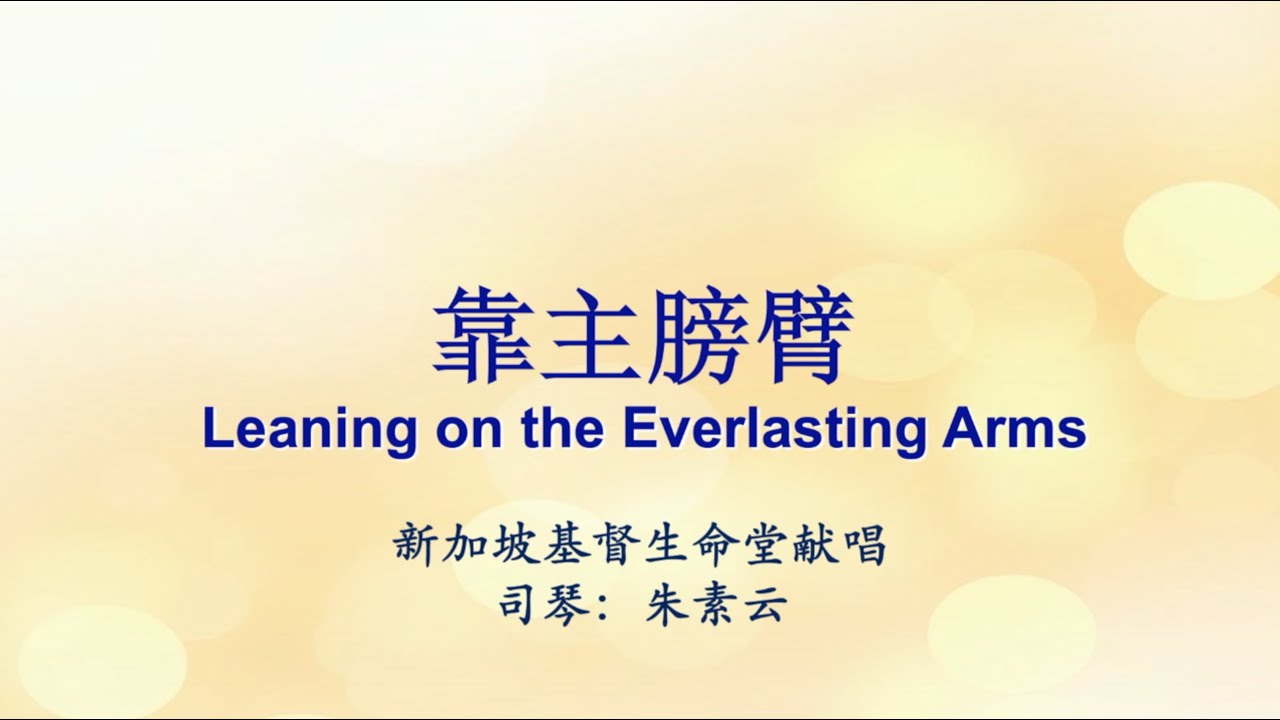 靠主膀臂
Leaning on the Everlasting Arms

新加坡基督生命堂献唱
司琴：朱素云